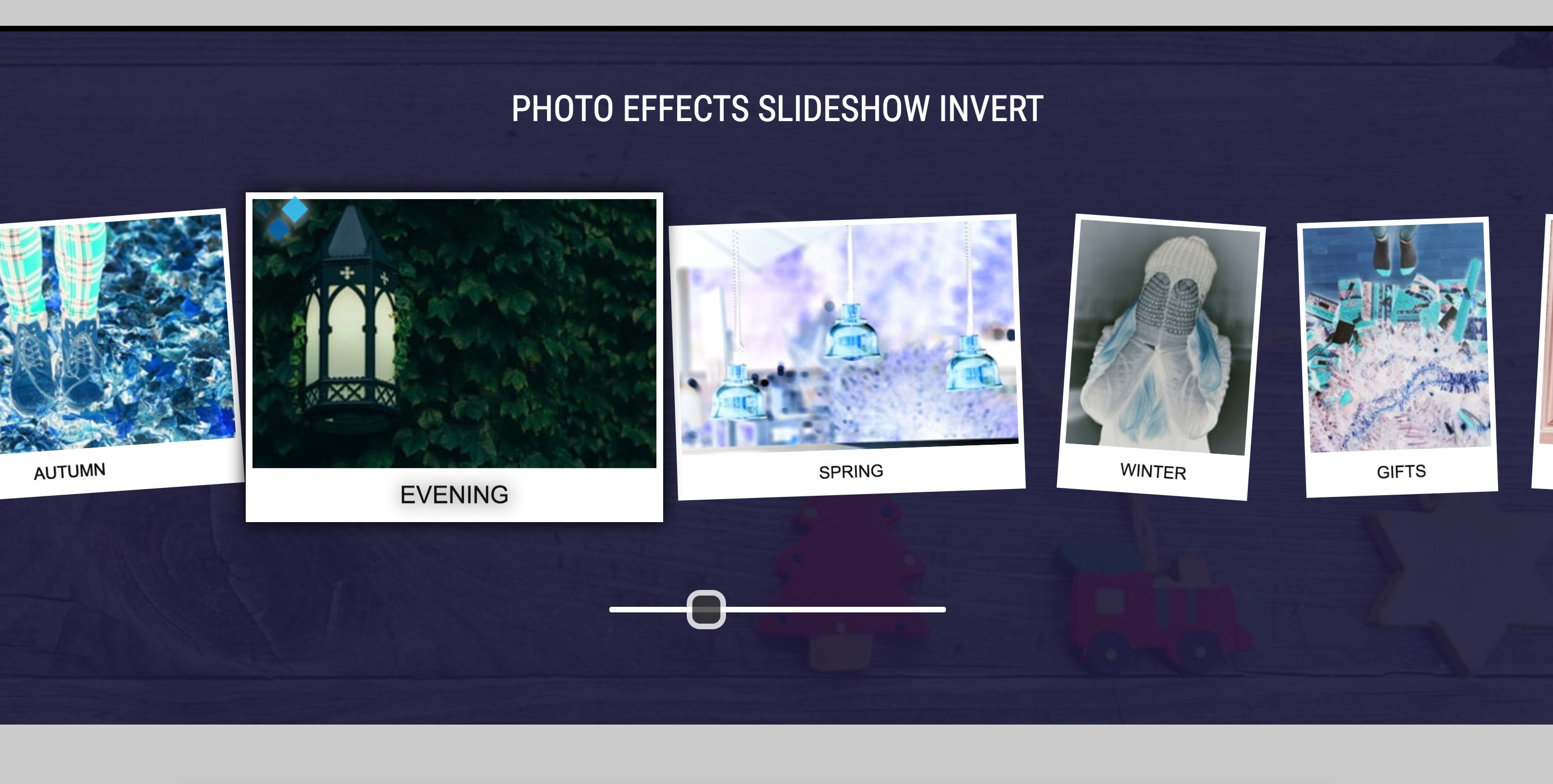 PHOTO EFFECTS SLIDESHOW INVERT

AUTUMN

EVENING

SPRING

WINTER

GIFTS